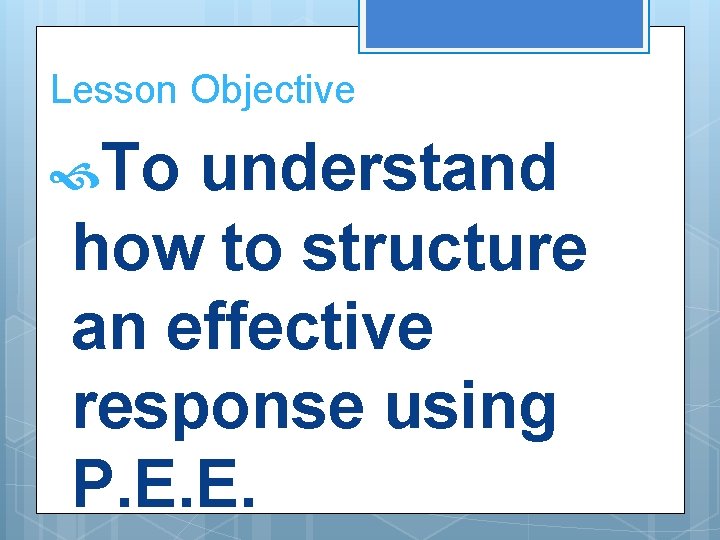 Lesson Objective

To understand how to structure an effective response using P.E.E.